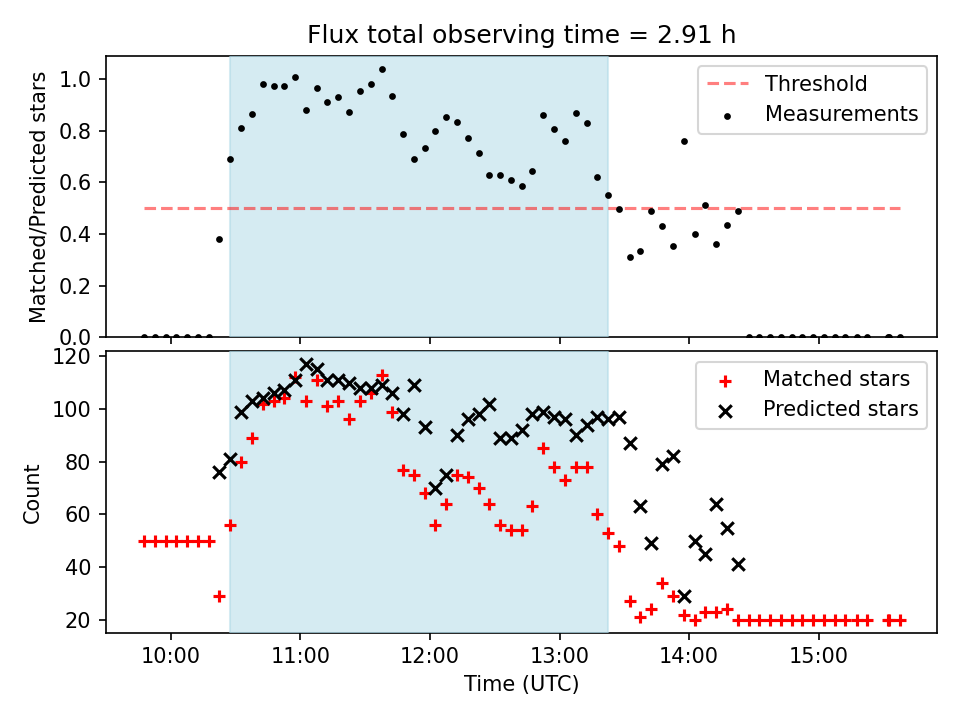 Flux total observing time = 2.91 h

Matched/Predicted stars

1.0
0.8
0.6
0.4
0.2
0.0

Threshold
Measurements

Count

120
100
80
60
40
20

Matched stars
Predicted stars

10:00
11:00
12:00
13:00
14:00
15:00

Time (UTC)